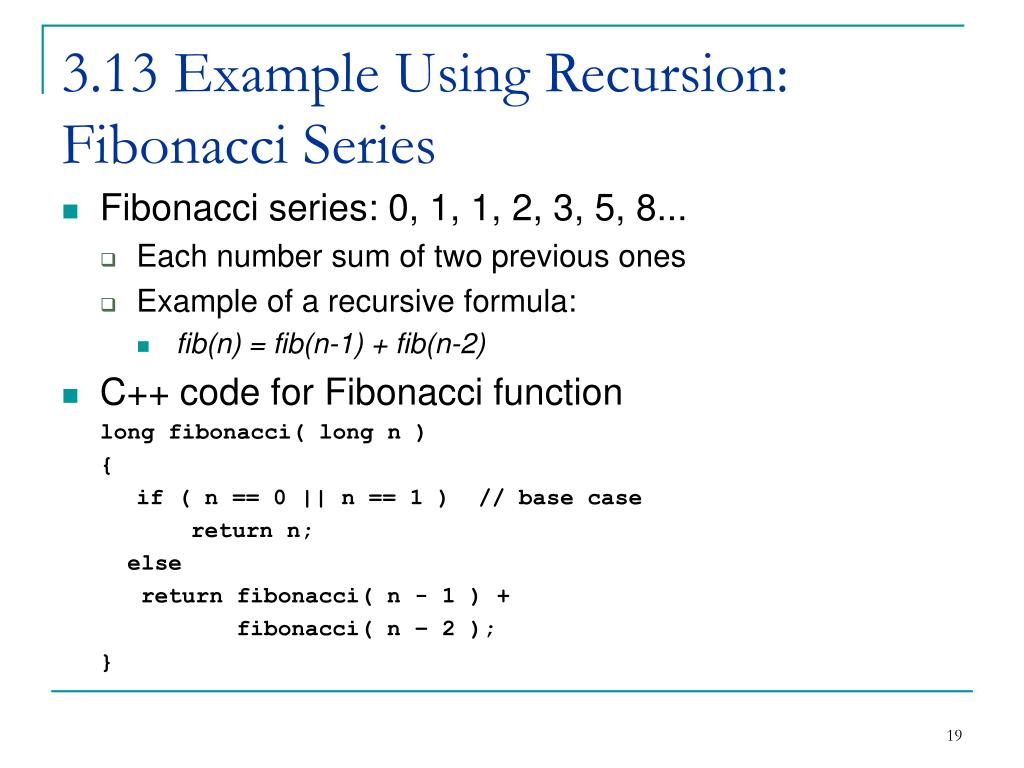 3.13 Example Using Recursion: Fibonacci Series

Fibonacci series: 0, 1, 1, 2, 3, 5, 8...
Each number sum of two previous ones
Example of a recursive formula:
fib(n) = fib(n-1) + fib(n-2)

C++ code for Fibonacci function
long fibonacci( long n )
{
if ( n == 0 || n == 1 ) // base case
return n;
else
return fibonacci( n - 1 ) +
fibonacci( n – 2 );
}

19